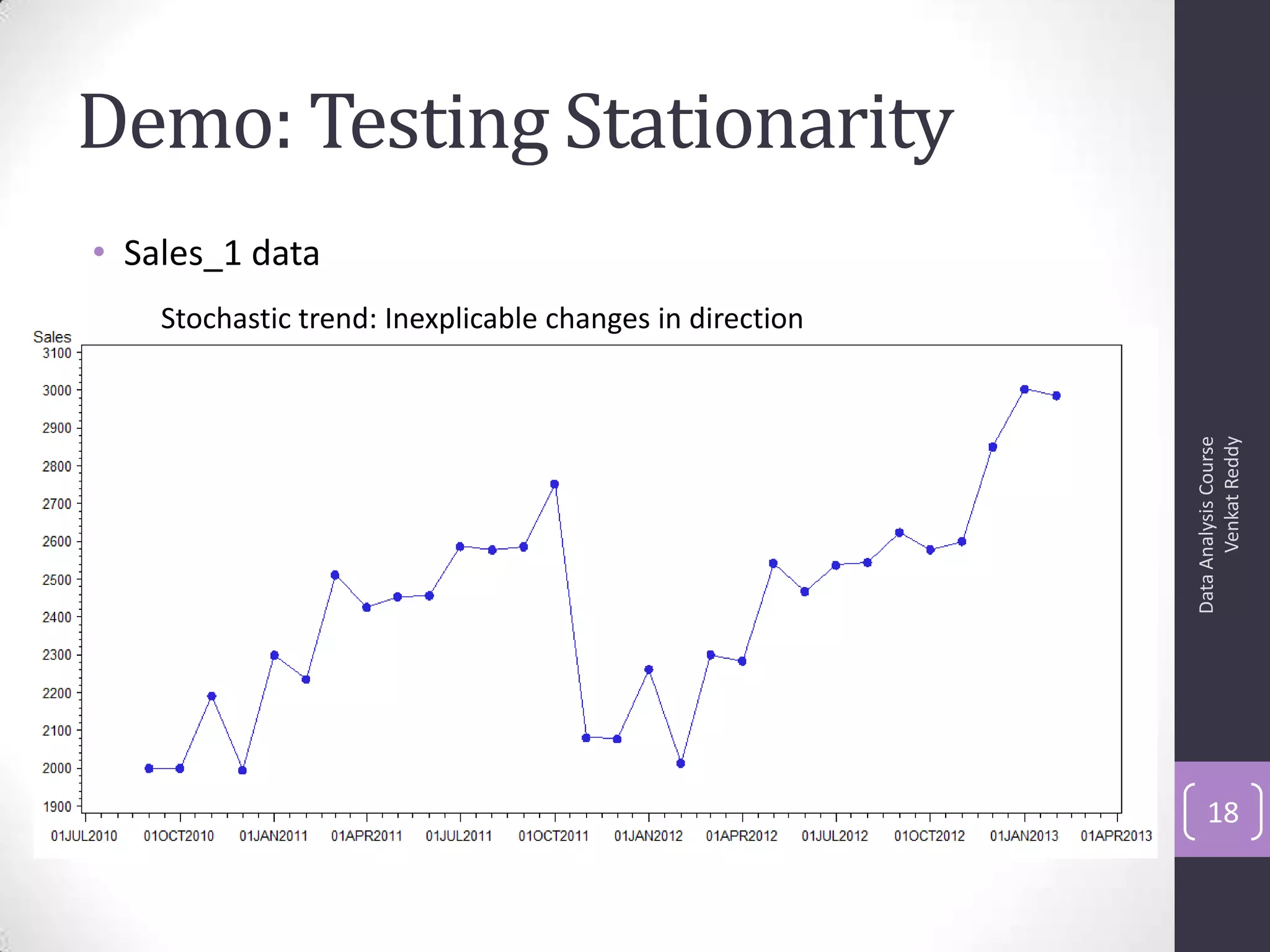 Demo: Testing Stationarity

• Sales_1 data

Stochastic trend: Inexplicable changes in direction

Sales
3100
3000
2900
2800
2700
2600
2500
2400
2300
2200
2100
2000
1900

01JUL2010 01OCT2010 01JAN2011 01APR2011 01JUL2011 01OCT2011 01JAN2012 01APR2012 01JUL2012 01OCT2012 01JAN2013 01APR2013

Data Analysis Course
Venkat Reddy

18